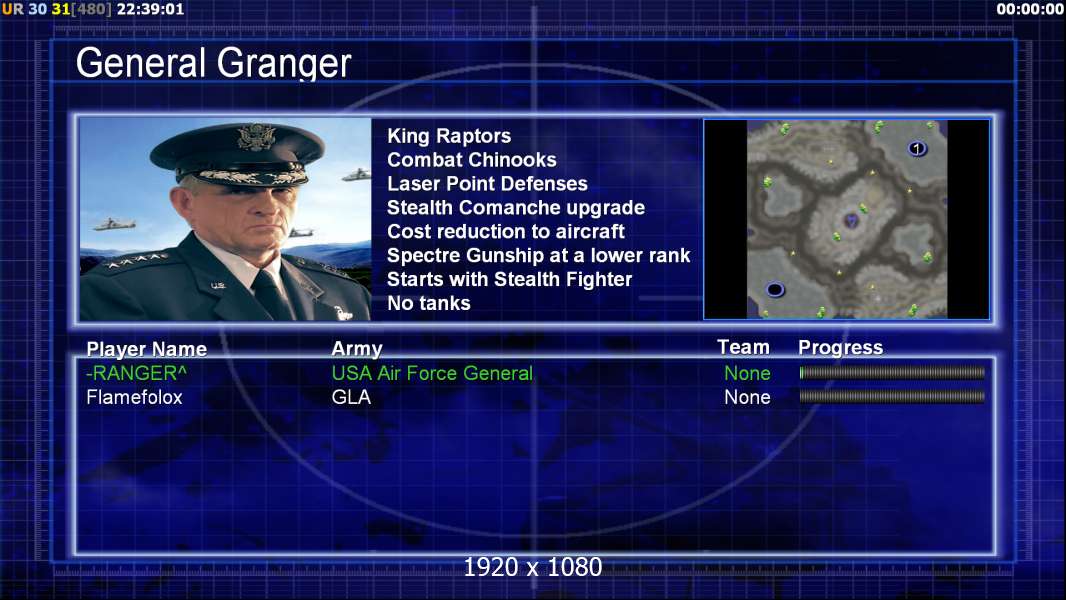 UR 30 31[480] 22:39:01

00:00:00

General Granger

King Raptors
Combat Chinooks
Laser Point Defenses
Stealth Comanche upgrade
Cost reduction to aircraft
Spectre Gunship at a lower rank
Starts with Stealth Fighter
No tanks

1

| Player Name | Army | Team | Progress |
|---|---|---|---|
| -RANGER^ | USA Air Force General | None | |
| Flamefolox | GLA | None | |

1920 x 1080